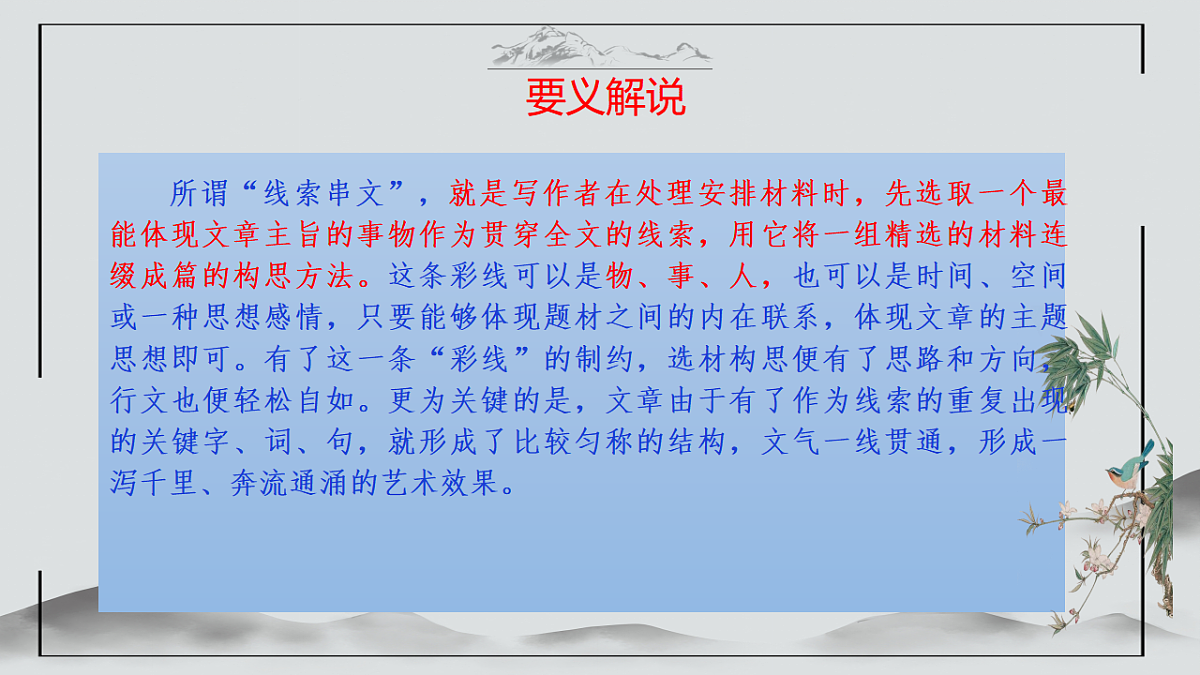 要义解说

所谓“线索串文”，就是写作者在处理安排材料时，先选取一个最能体现文章主旨的事物作为贯穿全文的线索，用它将一组精选的材料连缀成篇的构思方法。这条彩线可以是物、事、人，也可以是时间、空间或一种思想感情，只要能够体现题材之间的内在联系，体现文章的主题思想即可。有了这一条“彩线”的制约，选材构思便有了思路和方向，行文也便轻松自如。更为关键的是，文章由于有了作为线索的重复出现的关键字、词、句，就形成了比较匀称的结构，文气一线贯通，形成一泻千里、奔流通涌的艺术效果。